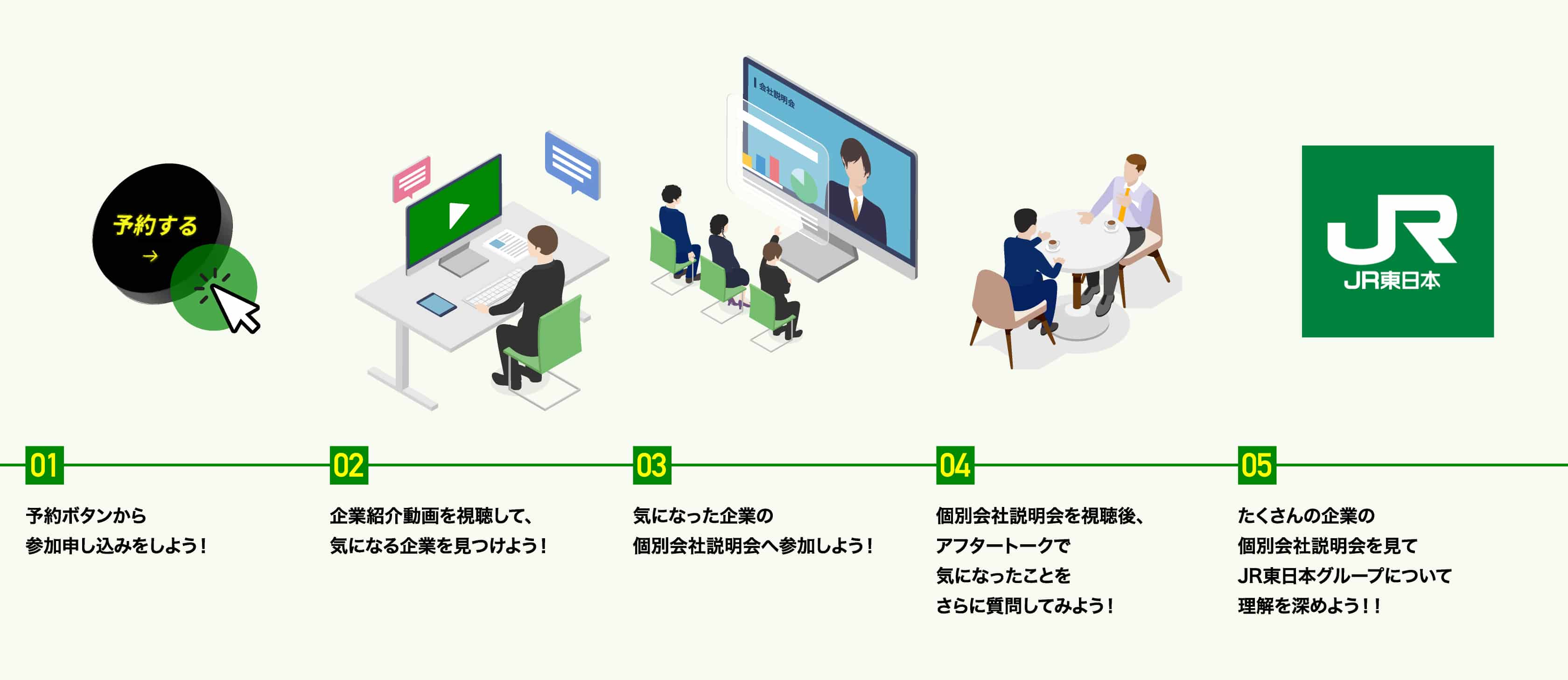 予約する
→

会社説明会

JR
JR東日本

01
予約ボタンから
参加申し込みをしよう！

02
企業紹介動画を視聴して、
気になる企業を見つけよう！

03
気になった企業の
個別会社説明会へ参加しよう！

04
個別会社説明会を視聴後、
アフタートークで
気になったことを
さらに質問してみよう！

05
たくさんの企業の
個別会社説明会を見て
JR東日本グループについて
理解を深めよう！！